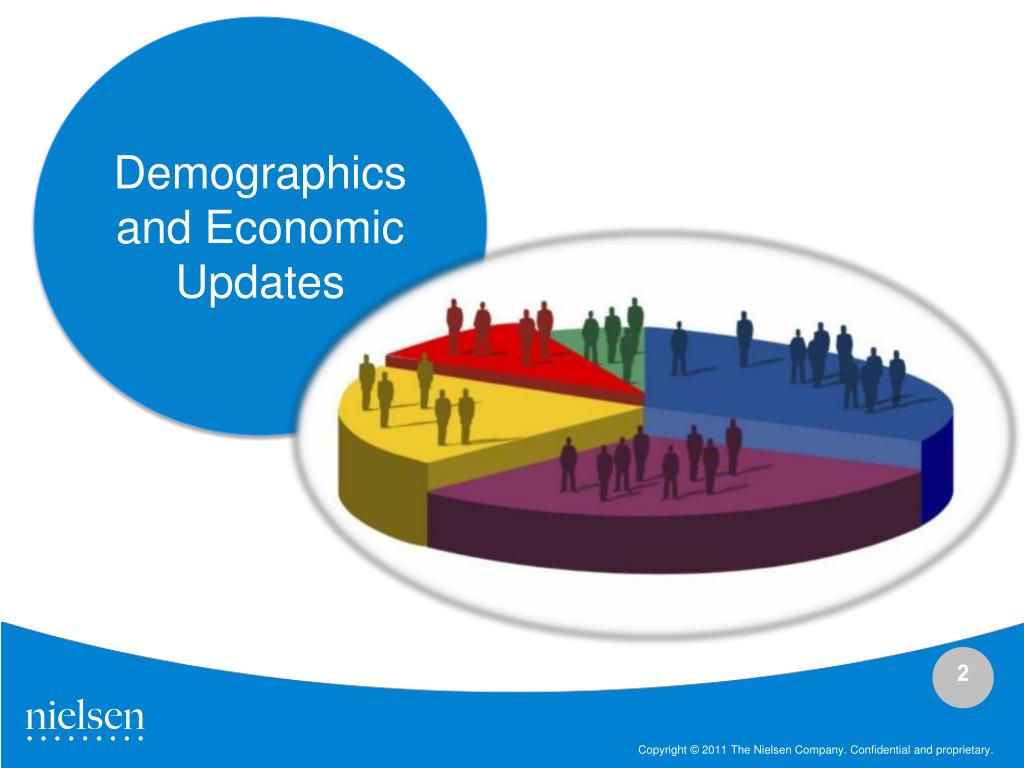 Demographics and Economic Updates

2

nielsen

Copyright © 2011 The Nielsen Company. Confidential and proprietary.